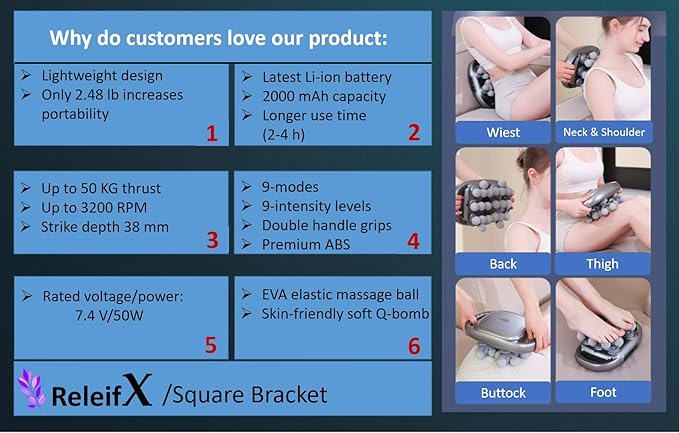 Why do customers love our product:

➢ Lightweight design
➢ Only 2.48 lb increases portability
1

➢ Latest Li-ion battery
➢ 2000 mAh capacity
➢ Longer use time (2-4 h)
2

➢ Up to 50 KG thrust
➢ Up to 3200 RPM
➢ Strike depth 38 mm
3

➢ 9-modes
➢ 9-intensity levels
➢ Double handle grips
➢ Premium ABS
4

➢ Rated voltage/power: 7.4 V/50W
5

➢ EVA elastic massage ball
➢ Skin-friendly soft Q-bomb
6

ReleifX /Square Bracket

Wiest
Neck & Shoulder
Back
Thigh
Buttock
Foot